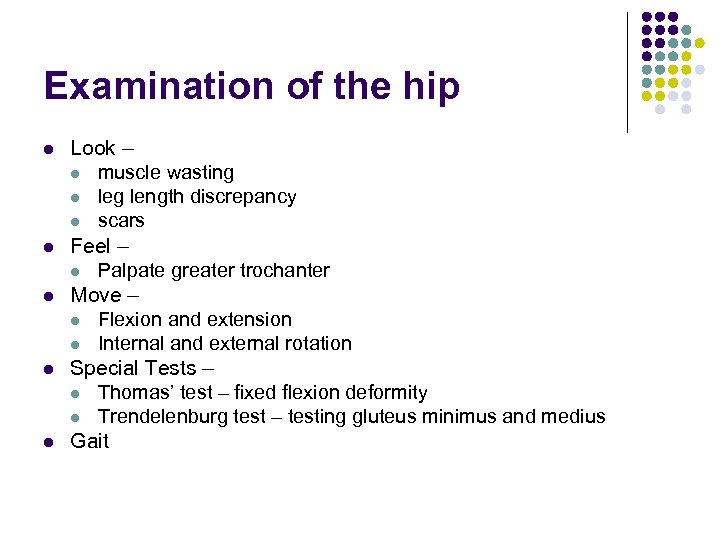 Examination of the hip

- Look –
  - muscle wasting
  - leg length discrepancy
  - scars
- Feel –
  - Palpate greater trochanter
- Move –
  - Flexion and extension
  - Internal and external rotation
- Special Tests –
  - Thomas' test – fixed flexion deformity
  - Trendelenburg test – testing gluteus minimus and medius
- Gait